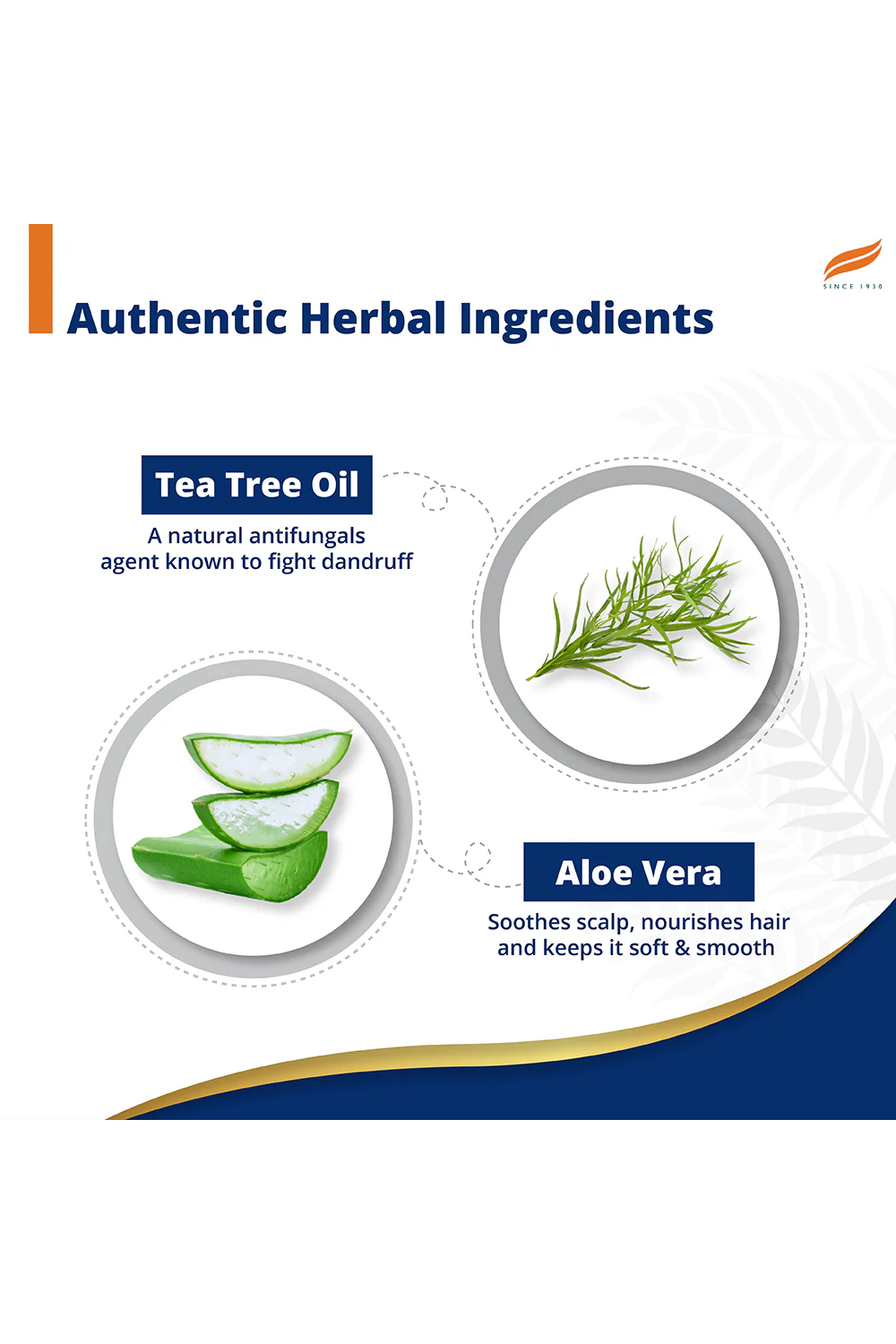 SINCE 1930

Authentic Herbal Ingredients

Tea Tree Oil

A natural antifungals agent known to fight dandruff

Aloe Vera

Soothes scalp, nourishes hair and keeps it soft & smooth